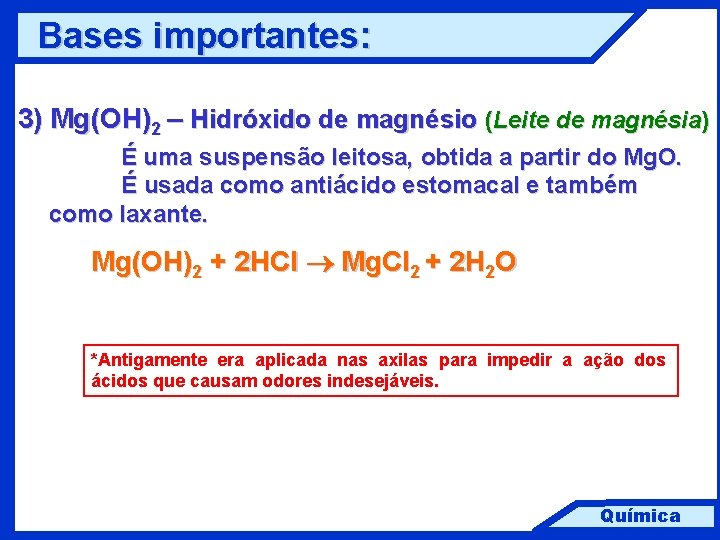 Bases importantes:

3) $Mg(OH)_2$ – Hidróxido de magnésio (Leite de magnésia)

É uma suspensão leitosa, obtida a partir do MgO.

É usada como antiácido estomacal e também como laxante.

$Mg(OH)_2 + 2HCl \rightarrow MgCl_2 + 2H_2O$

*Antigamente era aplicada nas axilas para impedir a ação dos ácidos que causam odores indesejáveis.

Química